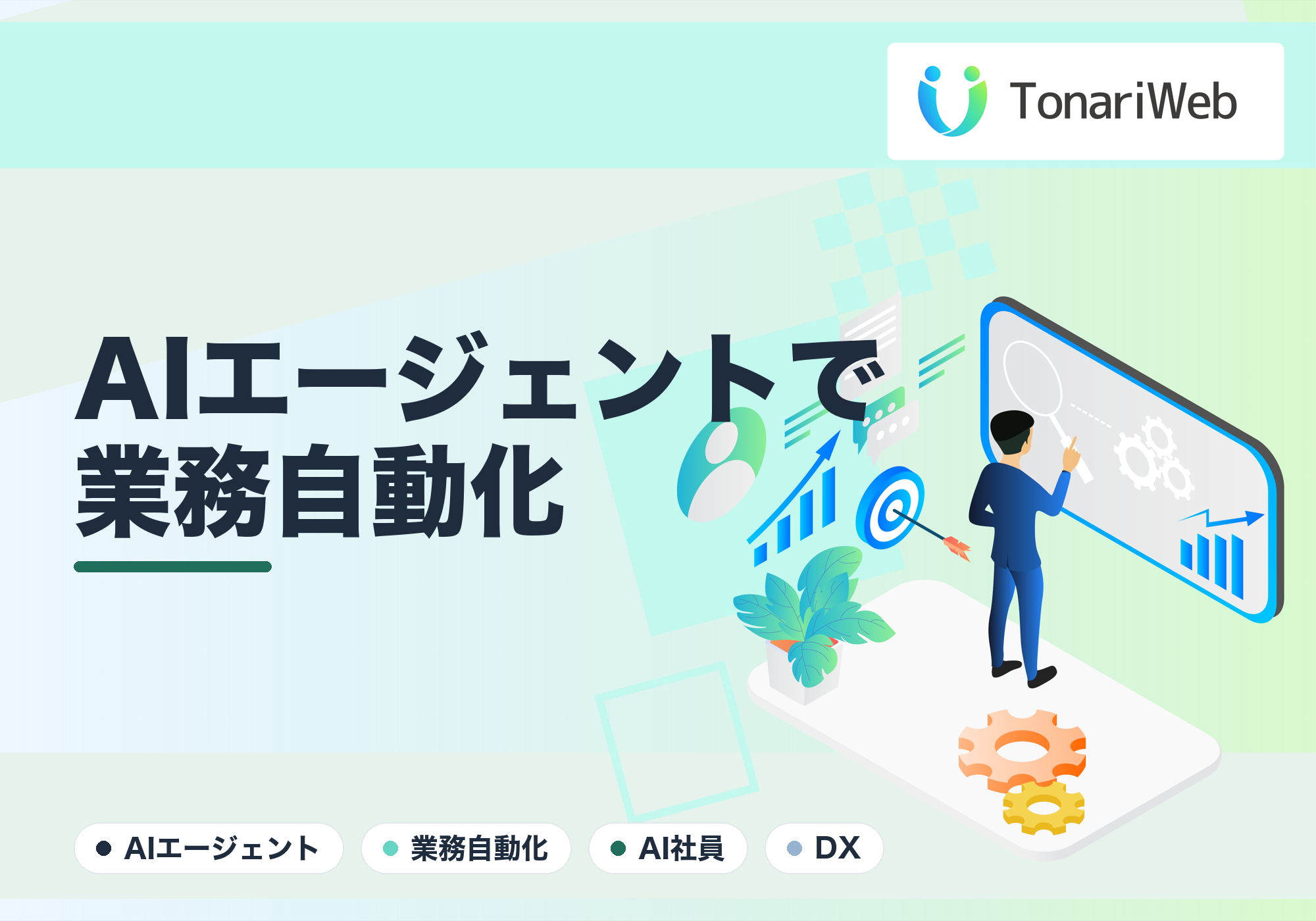 TonariWeb

AIエージェントで
業務自動化

AIエージェント
業務自動化
AI社員
DX